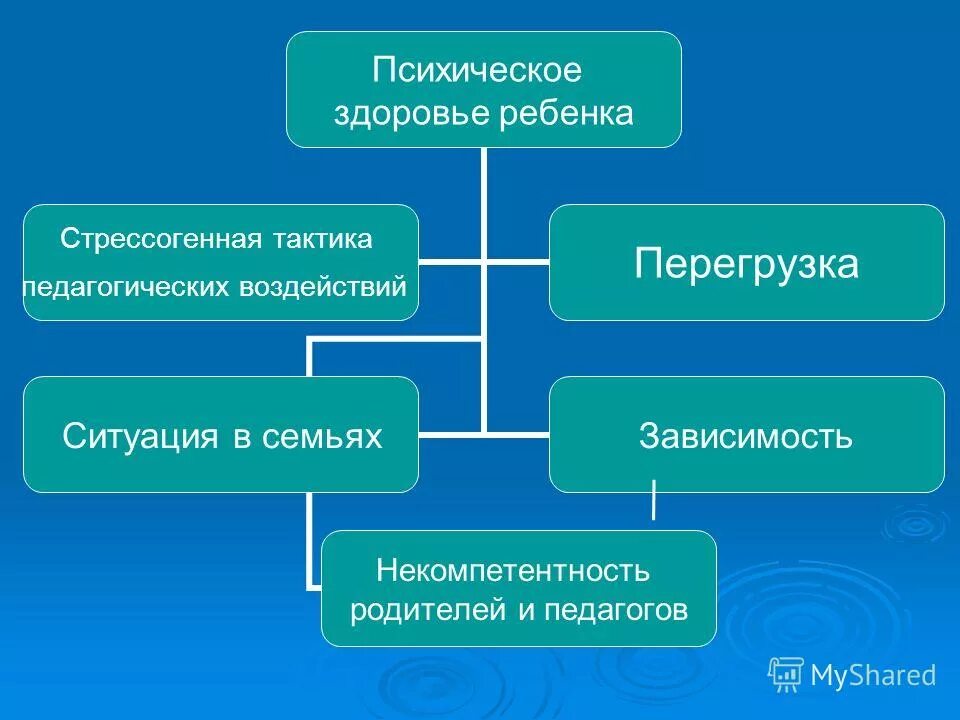 Психическое здоровье ребенка

Стрессогенная тактика педагогических воздействий

Перегрузка

Ситуация в семьях

Зависимость

Некомпетентность родителей и педагогов

MyShared